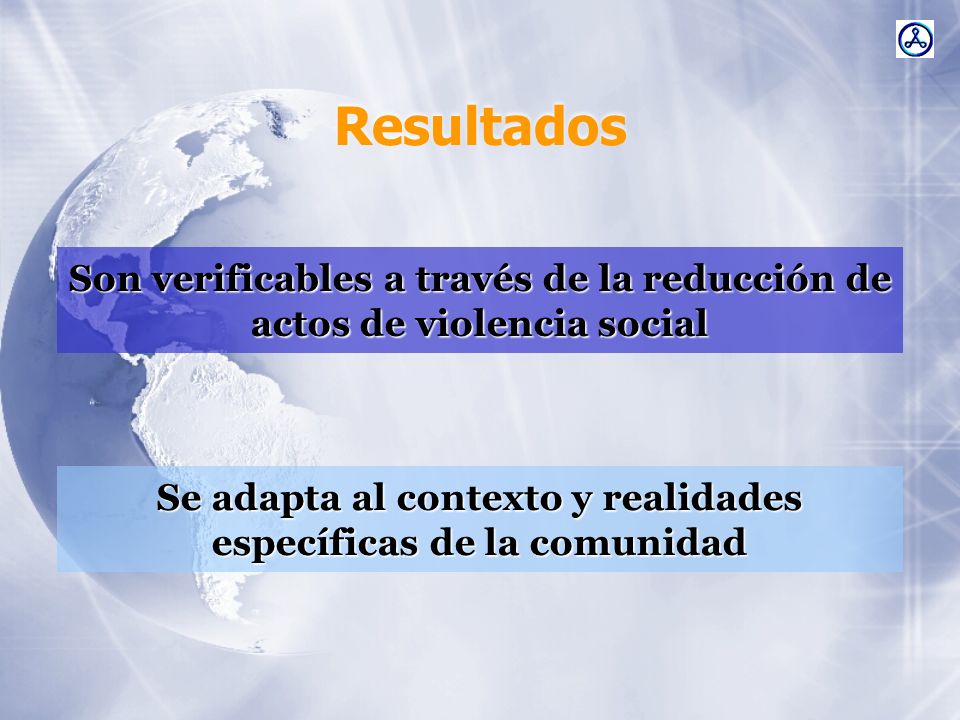 Resultados

Son verificables a través de la reducción de actos de violencia social

Se adapta al contexto y realidades específicas de la comunidad